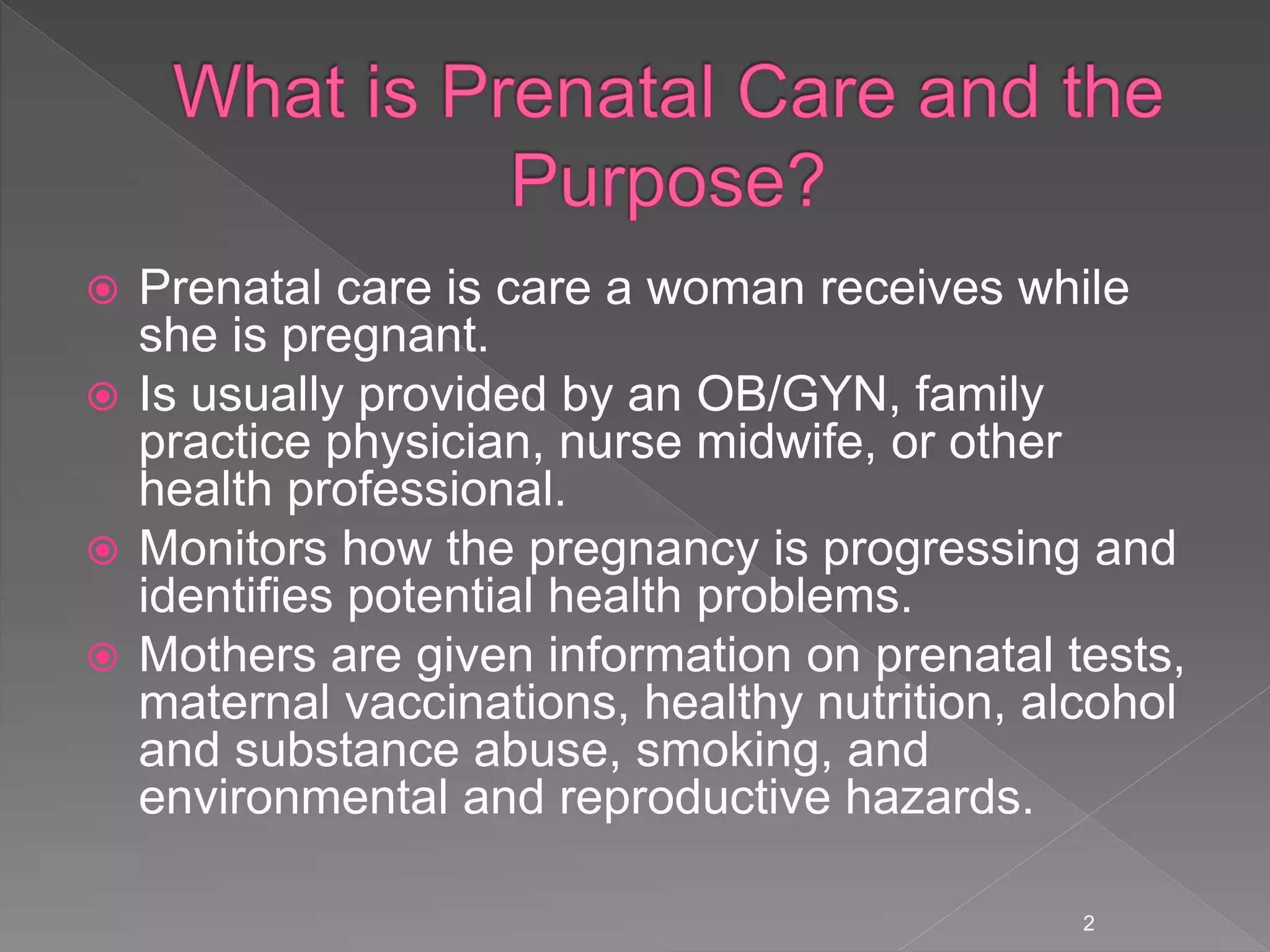 What is Prenatal Care and the Purpose?

Prenatal care is care a woman receives while she is pregnant.

Is usually provided by an OB/GYN, family practice physician, nurse midwife, or other health professional.

Monitors how the pregnancy is progressing and identifies potential health problems.

Mothers are given information on prenatal tests, maternal vaccinations, healthy nutrition, alcohol and substance abuse, smoking, and environmental and reproductive hazards.

2